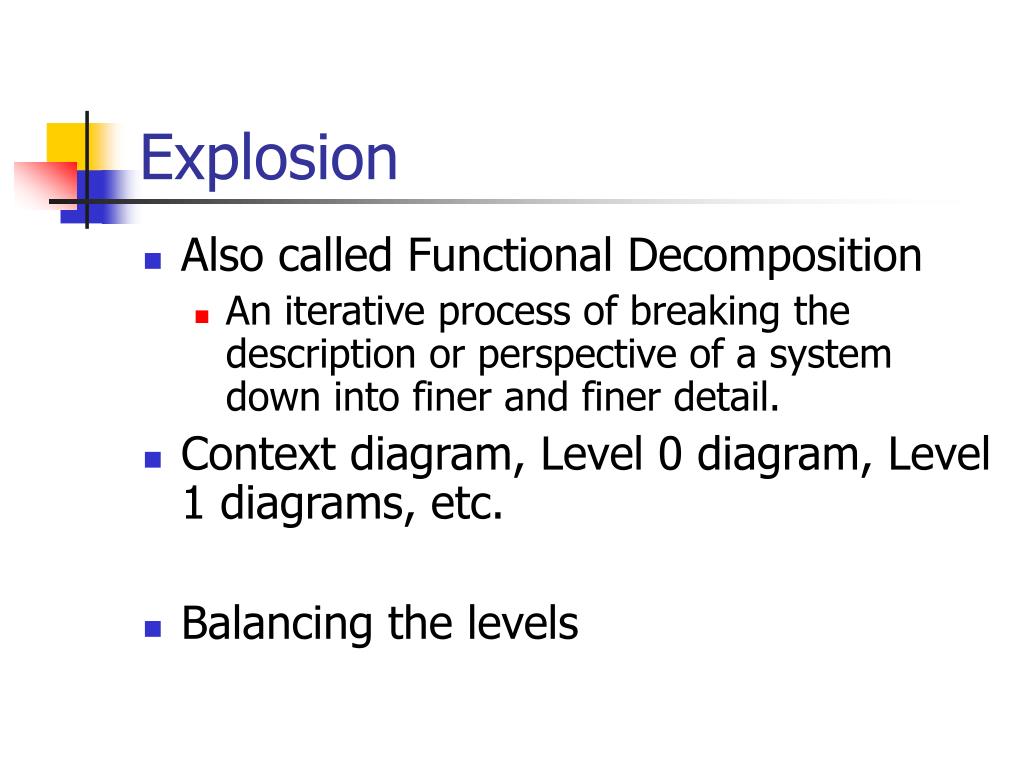 Explosion

Also called Functional Decomposition

An iterative process of breaking the description or perspective of a system down into finer and finer detail.

Context diagram, Level 0 diagram, Level 1 diagrams, etc.

Balancing the levels